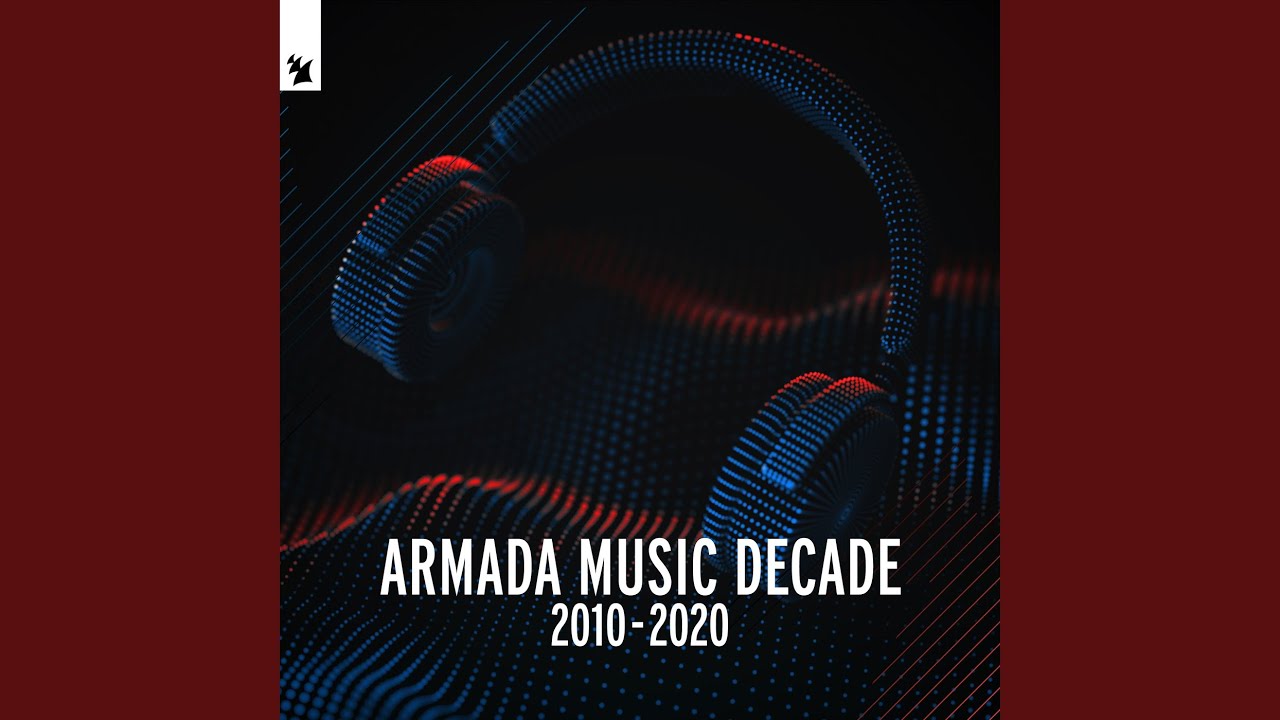 ARMADA MUSIC DECADE
2010-2020